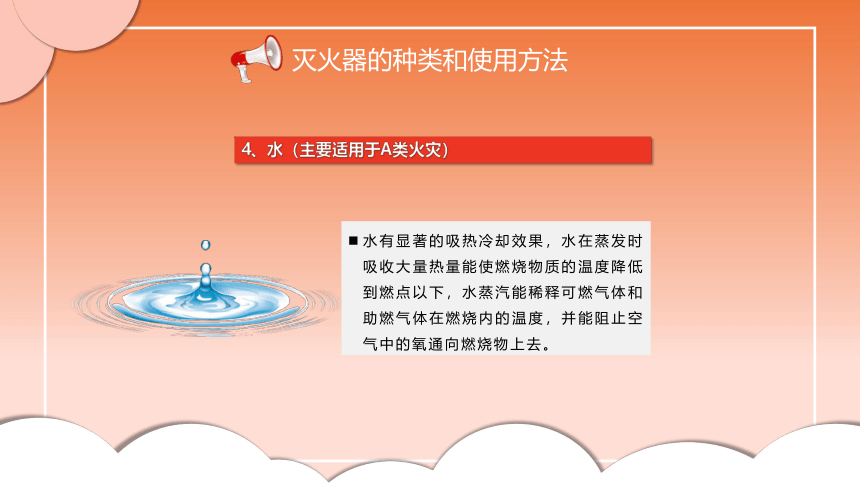 灭火器的种类和使用方法

4、水（主要适用于A类火灾）

■ 水有显著的吸热冷却效果，水在蒸发时吸收大量热量能使燃烧物质的温度降低到燃点以下，水蒸汽能稀释可燃气体和助燃气体在燃烧内的温度，并能阻止空气中的氧通向燃烧物上去。